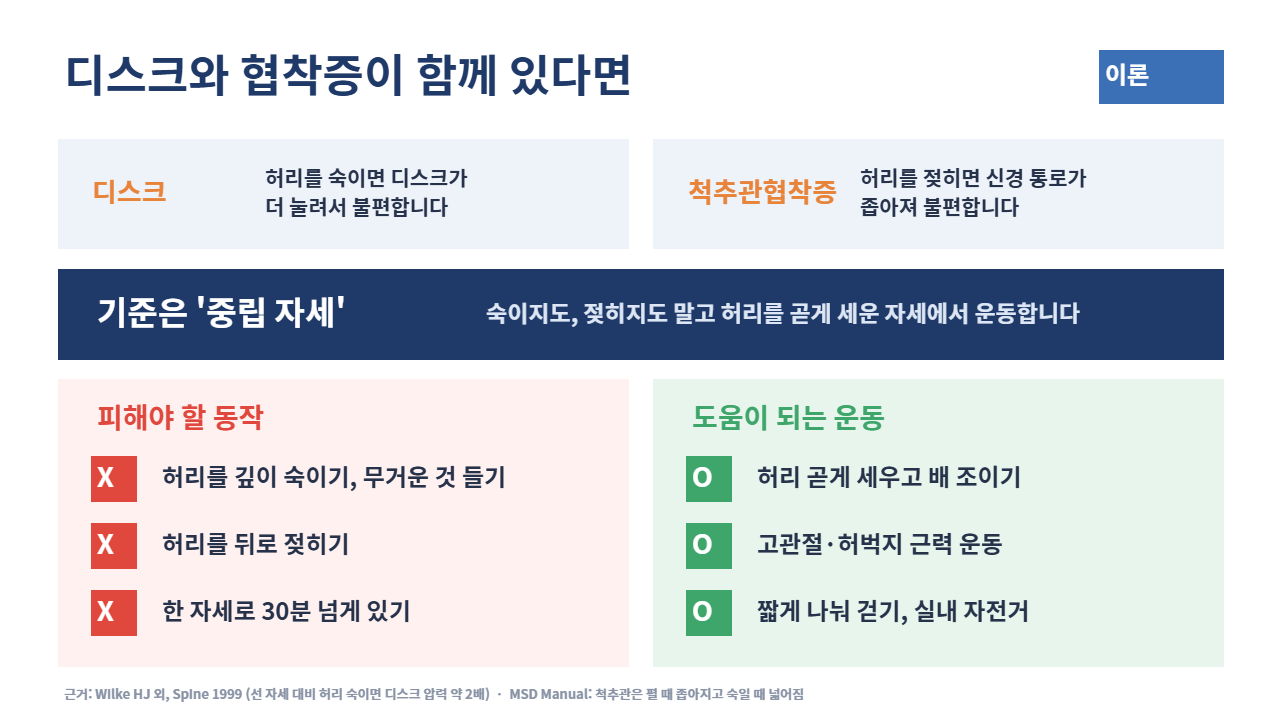 디스크와 협착증이 함께 있다면

이론

디스크

허리를 숙이면 디스크가 더 눌려서 불편합니다

척추관협착증

허리를 젖히면 신경 통로가 좁아져 불편합니다

기준은 '중립 자세'

숙이지도, 젖히지도 말고 허리를 곧게 세운 자세에서 운동합니다

피해야 할 동작

X 허리를 깊이 숙이기, 무거운 것 들기

X 허리를 뒤로 젖히기

X 한 자세로 30분 넘게 있기

도움이 되는 운동

O 허리 곧게 세우고 배 조이기

O 고관절·허벅지 근력 운동

O 짧게 나눠 걷기, 실내 자전거

근거: Wilke HJ 외, Spine 1999 (선 자세 대비 허리 숙이면 디스크 압력 약 2배) · MSD Manual: 척추관은 펼 때 좁아지고 숙일 때 넓어짐